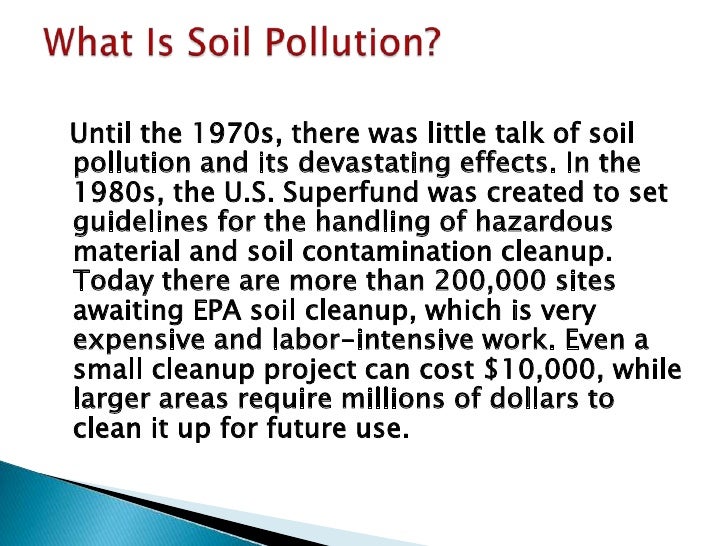 What Is Soil Pollution?

Until the 1970s, there was little talk of soil pollution and its devastating effects. In the 1980s, the U.S. Superfund was created to set guidelines for the handling of hazardous material and soil contamination cleanup. Today there are more than 200,000 sites awaiting EPA soil cleanup, which is very expensive and labor-intensive work. Even a small cleanup project can cost \$10,000, while larger areas require millions of dollars to clean it up for future use.